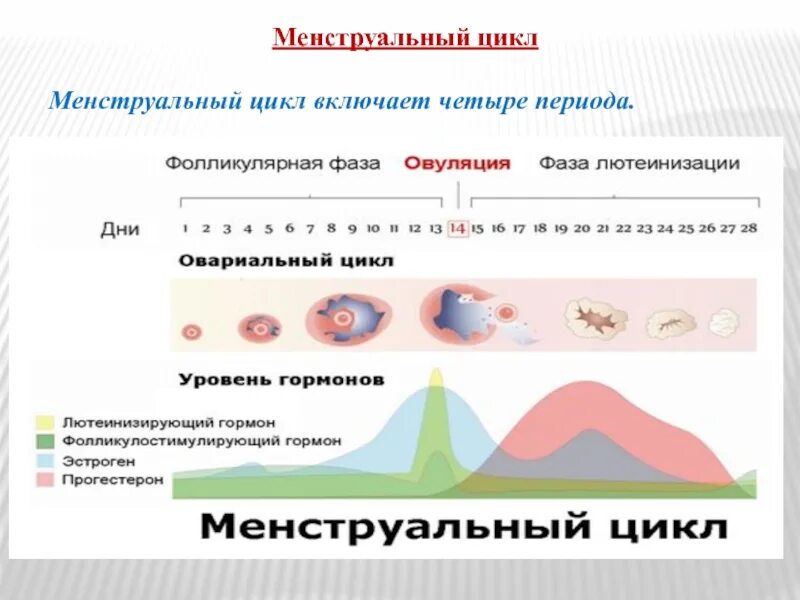 Менструальный цикл

Менструальный цикл включает четыре периода.

Фолликулярная фаза Овуляция Фаза лютеинизации

Дни 1 2 3 4 5 6 7 8 9 10 11 12 13 14 15 16 17 18 19 20 21 22 23 24 25 26 27 28

Овариальный цикл

Уровень гормонов

Лютеинизирующий гормон
Фолликулостимулирующий гормон
Эстроген
Прогестерон

Менструальный цикл